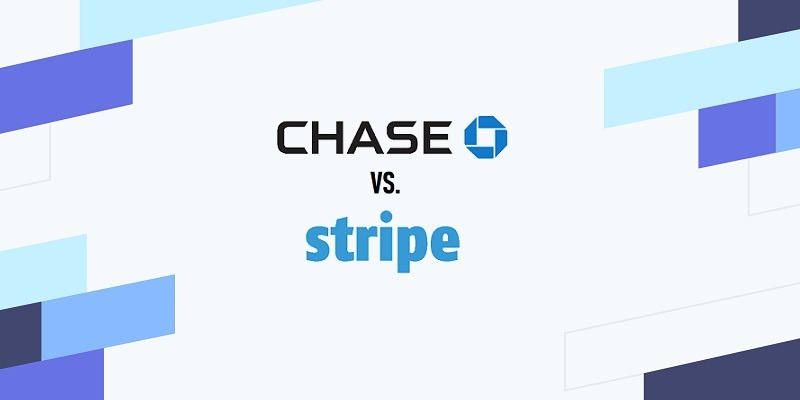 CHASE

VS.

stripe